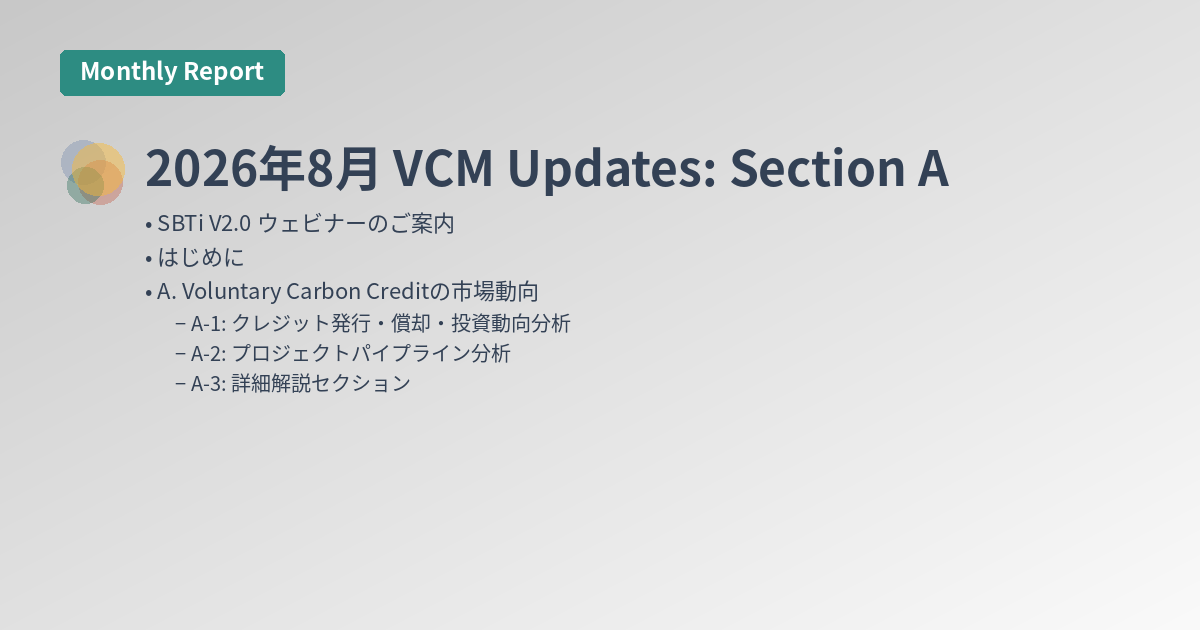 Monthly Report

2026年8月 VCM Updates: Section A

• SBTi V2.0 ウェビナーのご案内
• はじめに
• A. Voluntary Carbon Creditの市場動向
– A-1: クレジット発行・償却・投資動向分析
– A-2: プロジェクトパイプライン分析
– A-3: 詳細解説セクション